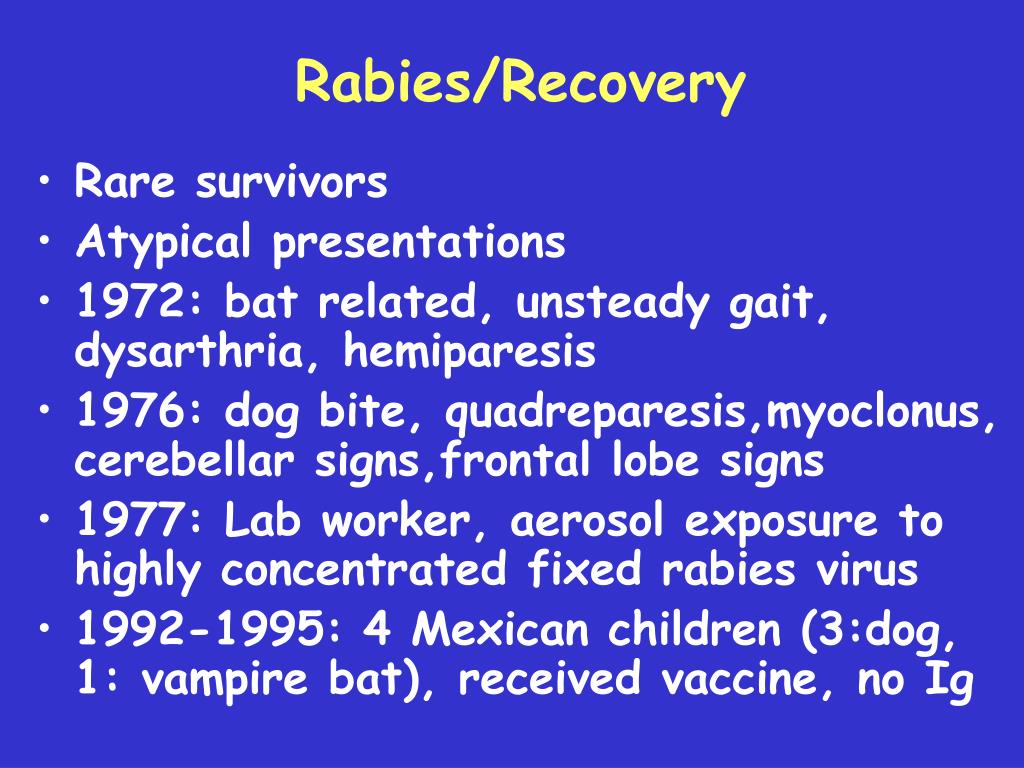 Rabies/Recovery

• Rare survivors
• Atypical presentations
• 1972: bat related, unsteady gait, dysarthria, hemiparesis
• 1976: dog bite, quadreparesis,myoclonus, cerebellar signs,frontal lobe signs
• 1977: Lab worker, aerosol exposure to highly concentrated fixed rabies virus
• 1992-1995: 4 Mexican children (3:dog, 1: vampire bat), received vaccine, no Ig